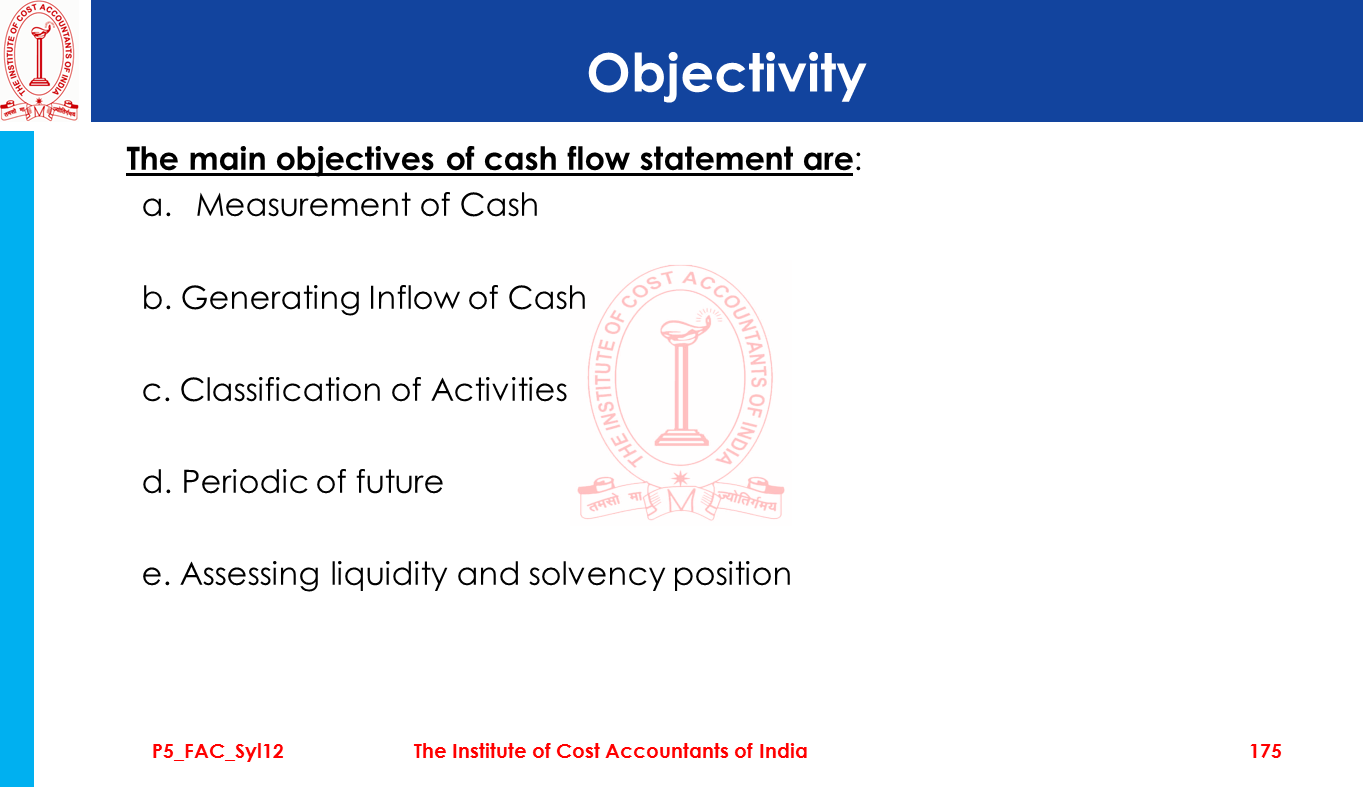 THE INSTITUTE OF COST ACCOUNTANTS OF INDIA
तमसो मा ज्योतिर्गमय

Objectivity

The main objectives of cash flow statement are:

a. Measurement of Cash

b. Generating Inflow of Cash

c. Classification of Activities

d. Periodic of future

e. Assessing liquidity and solvency position

THE INSTITUTE OF COST ACCOUNTANTS OF INDIA
तमसो मा ज्योतिर्गमय

P5_FAC_Syl12 The Institute of Cost Accountants of India 175